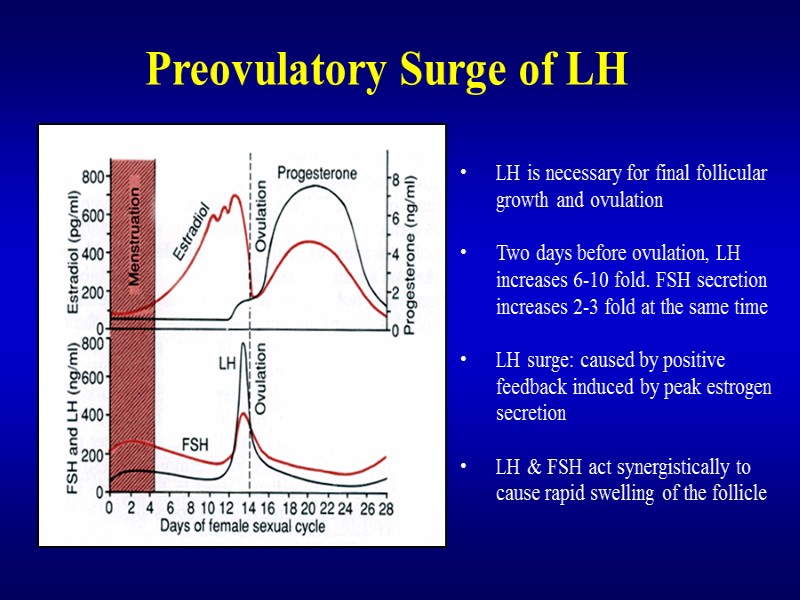 Preovulatory Surge of LH

Estradiol (pg/ml)
800
600
400
200
0
Menstruation
Estradiol
Ovulation
Progesterone
8
6
4
2
0
Progesterone (ng/ml)

FSH and LH (ng/ml)
800
600
400
200
0
LH
Ovulation
FSH
0 2 4 6 8 10 12 14 16 18 20 22 24 26 28
Days of female sexual cycle

• LH is necessary for final follicular growth and ovulation

• Two days before ovulation, LH increases 6-10 fold. FSH secretion increases 2-3 fold at the same time

• LH surge: caused by positive feedback induced by peak estrogen secretion

• LH & FSH act synergistically to cause rapid swelling of the follicle